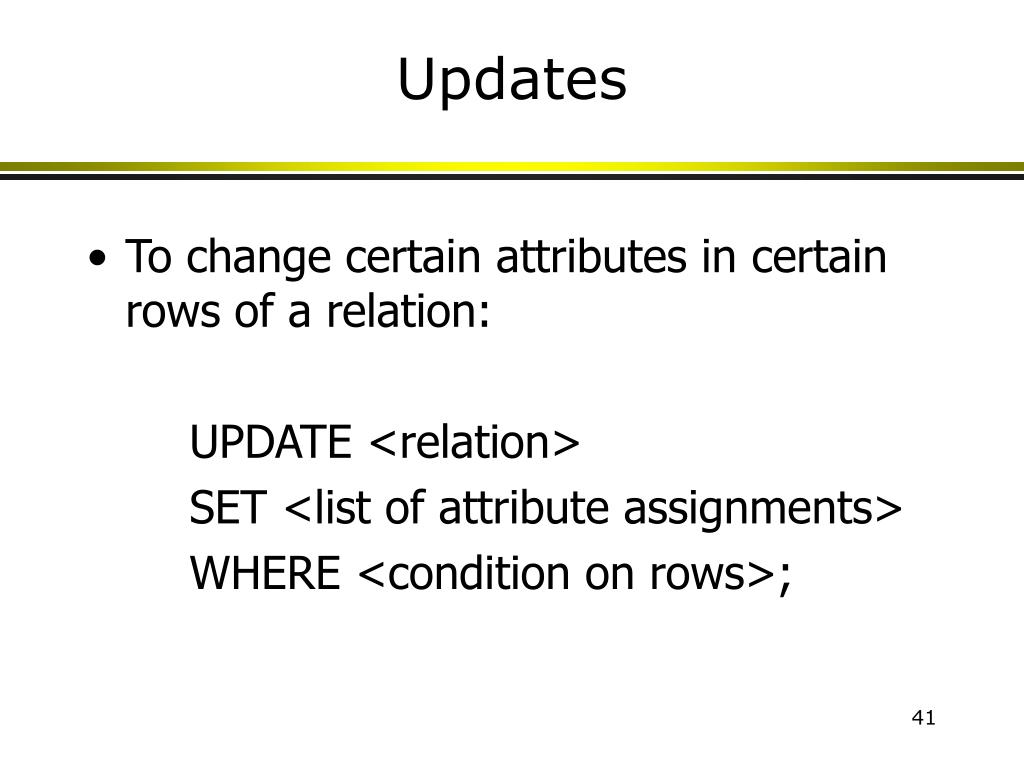 Updates

• To change certain attributes in certain rows of a relation:

UPDATE <relation>
SET <list of attribute assignments>
WHERE <condition on rows>;

41